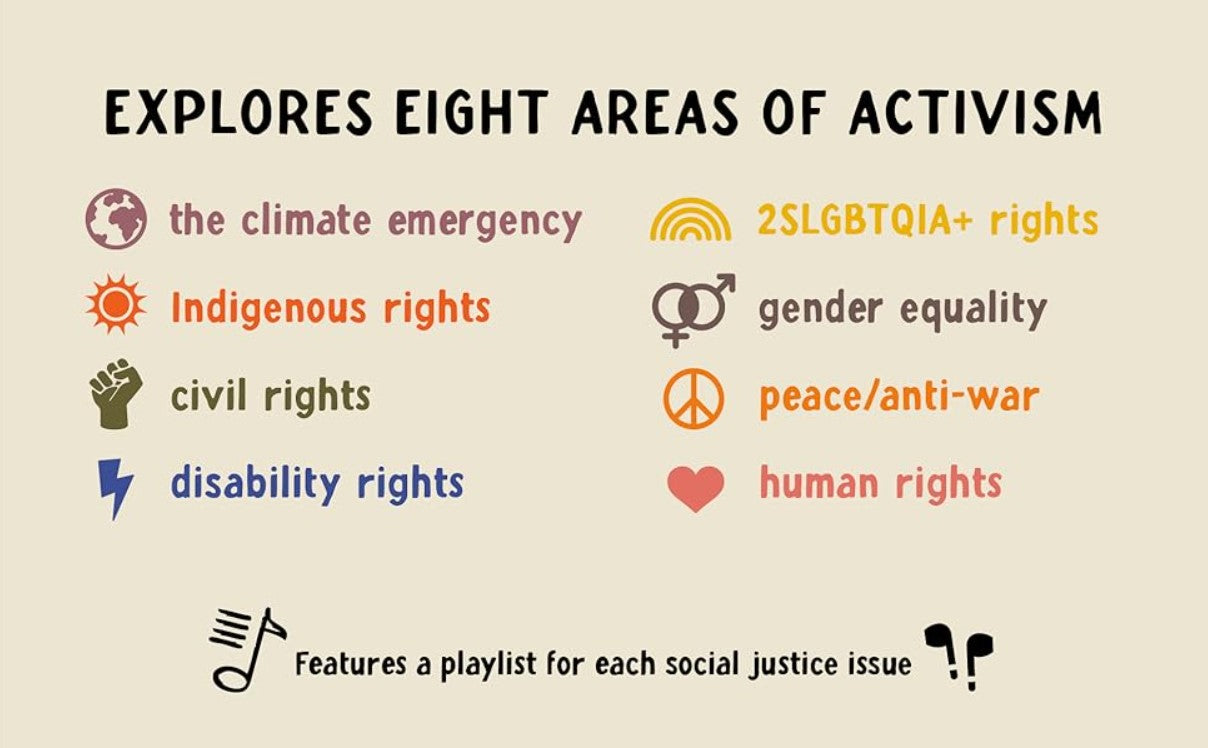 EXPLORES EIGHT AREAS OF ACTIVISM

the climate emergency

Indigenous rights

civil rights

disability rights

2SLGBTQIA+ rights

gender equality

peace/anti-war

human rights

Features a playlist for each social justice issue